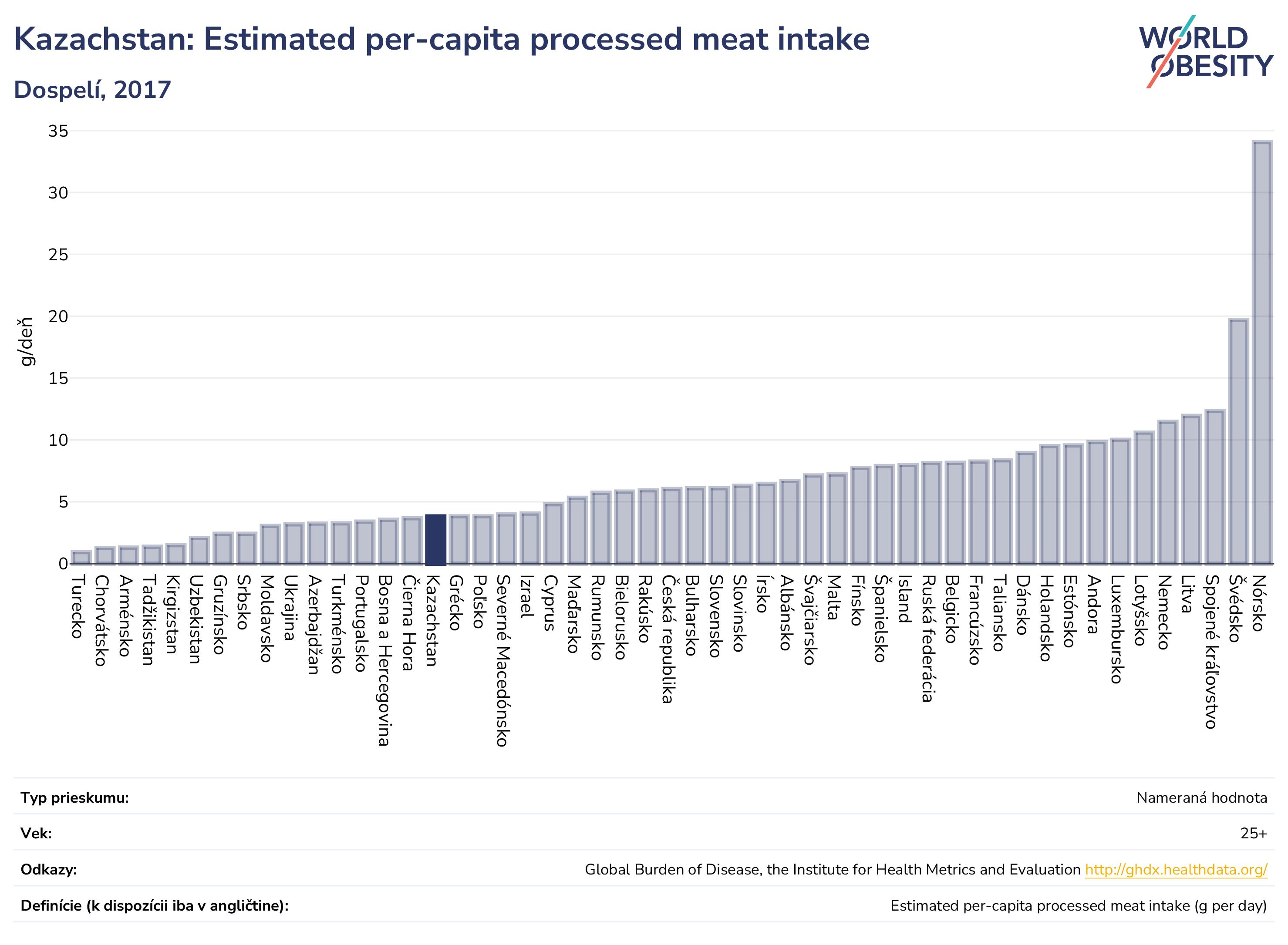 Kazachstan: Estimated per-capita processed meat intake

Dospelí, 2017

WORLD OBESITY

g/deň

35
30
25
20
15
10
5
0

Turecko
Chorvátsko
Arménsko
Tadžikistan
Kirgizstan
Uzbekistan
Gruzínsko
Srbsko
Moldavsko
Ukrajina
Azerbajdžan
Turkménsko
Portugalsko
Bosna a Hercegovina
Čierna Hora
Kazachstan
Grécko
Poľsko
Severné Macedónsko
Izrael
Cyprus
Maďarsko
Rumunsko
Bielorusko
Rakúsko
Česká republika
Bulharsko
Slovensko
Slovinsko
Írsko
Albánsko
Švajčiarsko
Malta
Fínsko
Španielsko
Island
Ruská federácia
Belgicko
Francúzsko
Taliansko
Dánsko
Holandsko
Estónsko
Andora
Luxembursko
Lotyšsko
Nemecko
Litva
Spojené kráľovstvo
Švédsko
Nórsko

| | |
|---|---|
| Typ prieskumu: | Nameraná hodnota |
| Vek: | 25+ |
| Odkazy: | Global Burden of Disease, the Institute for Health Metrics and Evaluation http://ghdx.healthdata.org/ |
| Definície (k dispozícii iba v angličtine): | Estimated per-capita processed meat intake (g per day) |